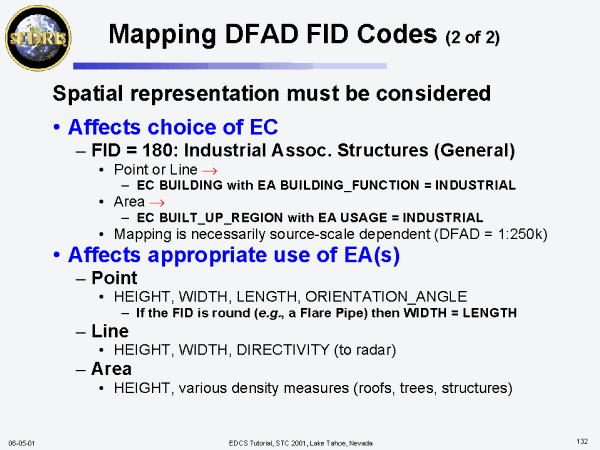 SEDRIS

Mapping DFAD FID Codes (2 of 2)

Spatial representation must be considered

• Affects choice of EC
– FID = 180: Industrial Assoc. Structures (General)
• Point or Line $\rightarrow$
– EC BUILDING with EA BUILDING_FUNCTION = INDUSTRIAL
• Area $\rightarrow$
– EC BUILT_UP_REGION with EA USAGE = INDUSTRIAL
• Mapping is necessarily source-scale dependent (DFAD = 1:250k)

• Affects appropriate use of EA(s)
– Point
• HEIGHT, WIDTH, LENGTH, ORIENTATION_ANGLE
– If the FID is round (e.g., a Flare Pipe) then WIDTH = LENGTH
– Line
• HEIGHT, WIDTH, DIRECTIVITY (to radar)
– Area
• HEIGHT, various density measures (roofs, trees, structures)

06-05-01 EDCS Tutorial, STC 2001, Lake Tahoe, Nevada 132